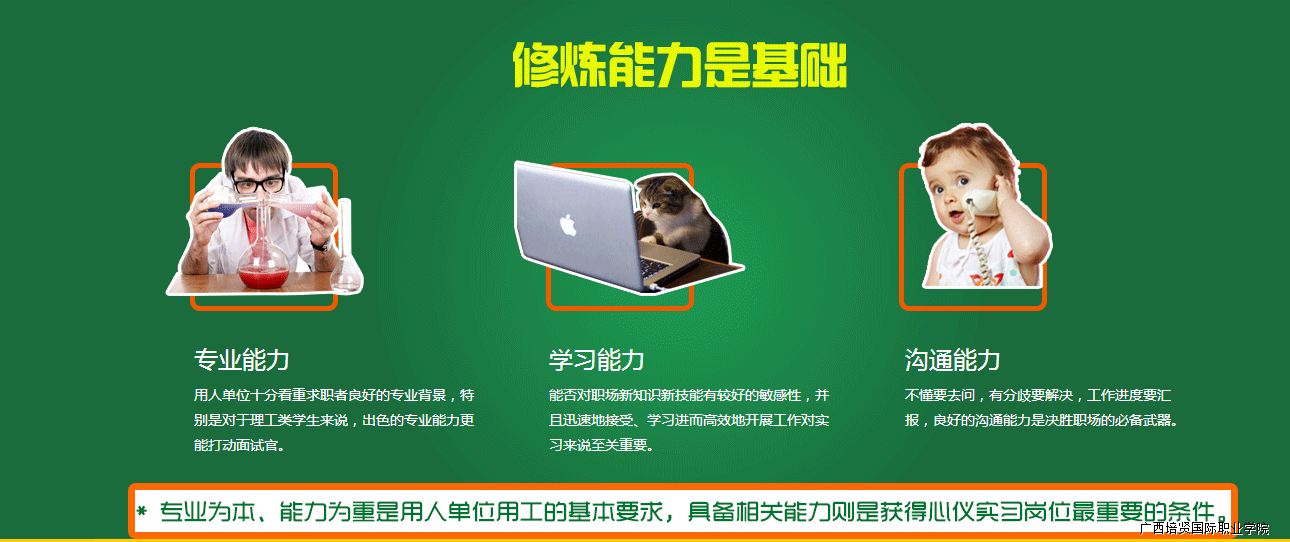 修炼能力是基础

专业能力

用人单位十分看重求职者良好的专业背景，特别是对于理工类学生来说，出色的专业能力更能打动面试官。

学习能力

能否对职场新知识新技能有较好的敏感性，并且迅速地接受、学习进而高效地开展工作对实习来说至关重要。

沟通能力

不懂要去问，有分歧要解决，工作进度要汇报，良好的沟通能力是决胜职场的必备武器。

* 专业为本、能力为重是用人单位用工的基本要求，具备相关能力则是获得心仪实习岗位最重要的条件。

广西培贤国际职业学院